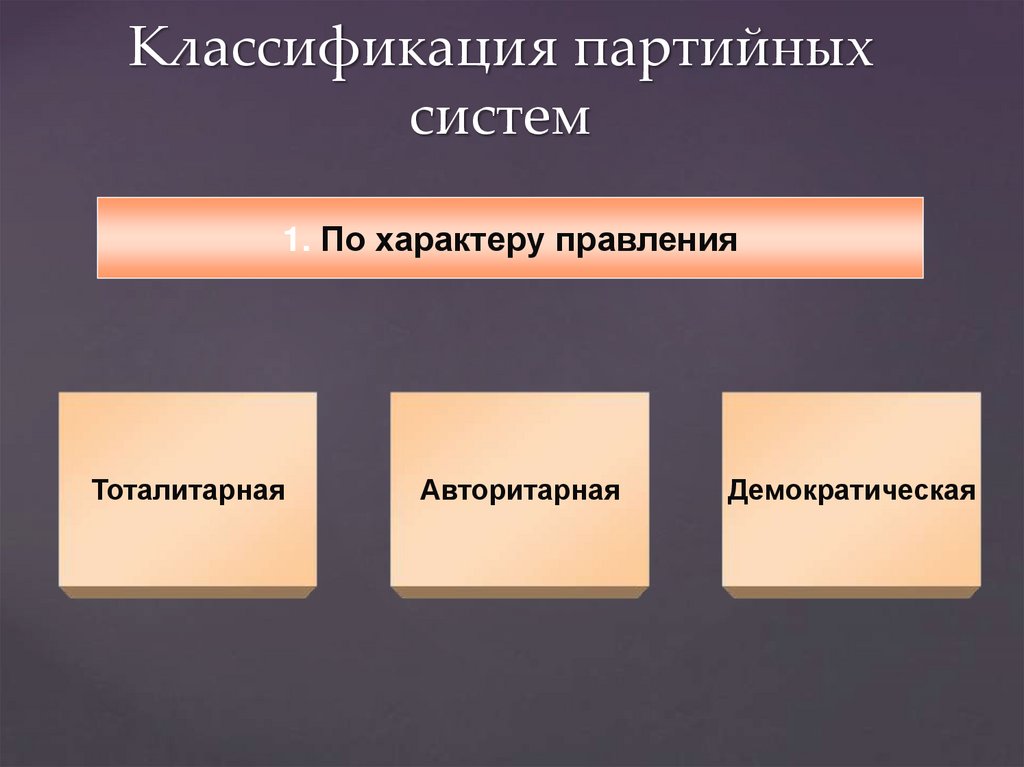 Классификация партийных систем

1. По характеру правления

Тоталитарная

Авторитарная

Демократическая